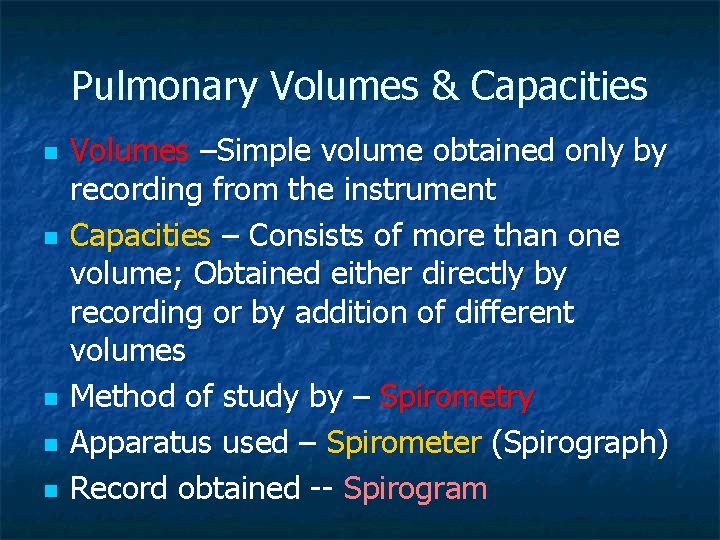 Pulmonary Volumes & Capacities

- Volumes –Simple volume obtained only by recording from the instrument
- Capacities – Consists of more than one volume; Obtained either directly by recording or by addition of different volumes
- Method of study by – Spirometry
- Apparatus used – Spirometer (Spirograph)
- Record obtained -- Spirogram